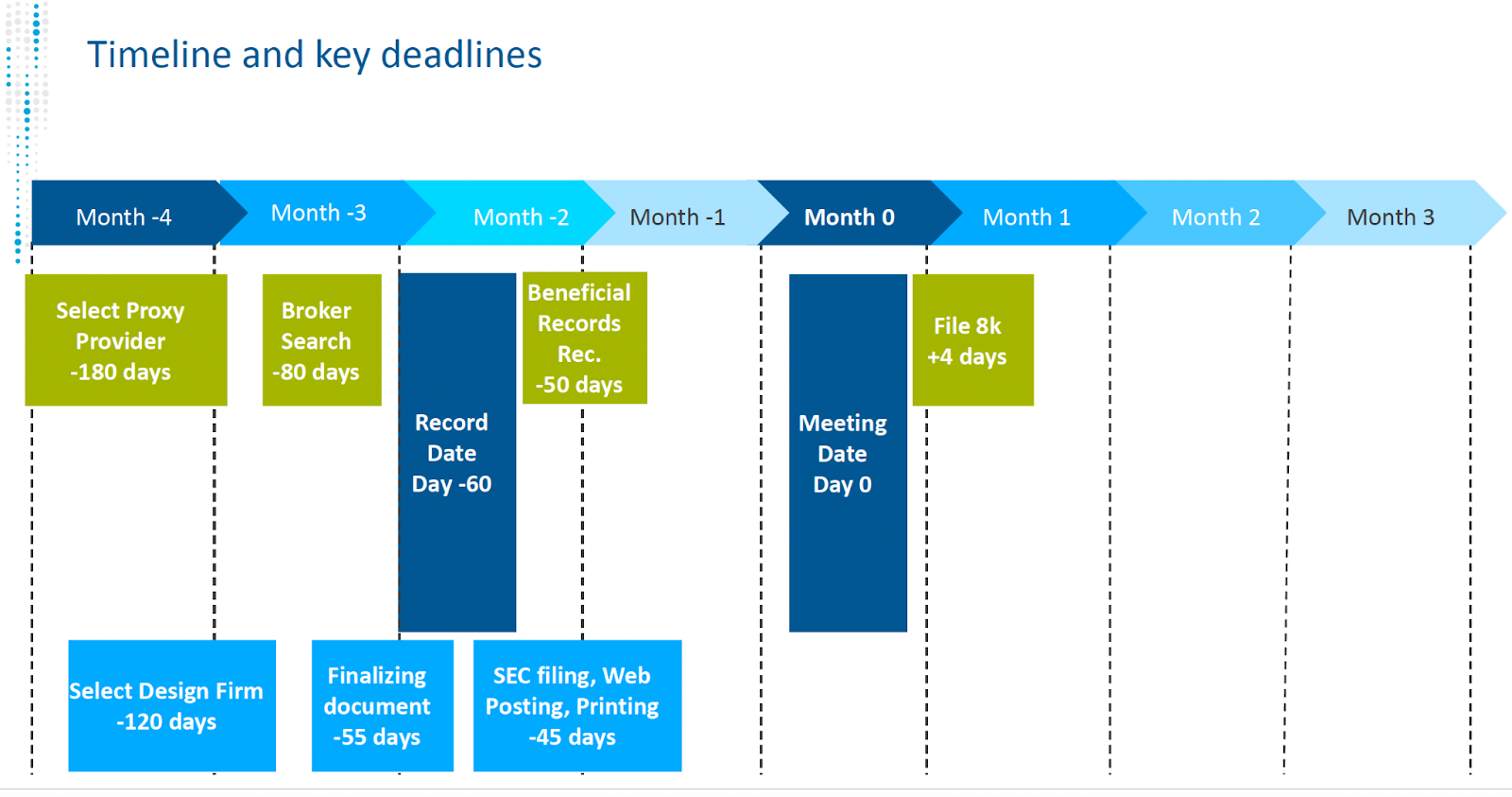 Timeline and key deadlines

Month -4

Month -3

Month -2

Month -1

Month 0

Month 1

Month 2

Month 3

Select Proxy Provider -180 days

Broker Search -80 days

Record Date Day -60

Beneficial Records Rec. -50 days

Meeting Date Day 0

File 8k +4 days

Select Design Firm -120 days

Finalizing document -55 days

SEC filing, Web Posting, Printing -45 days